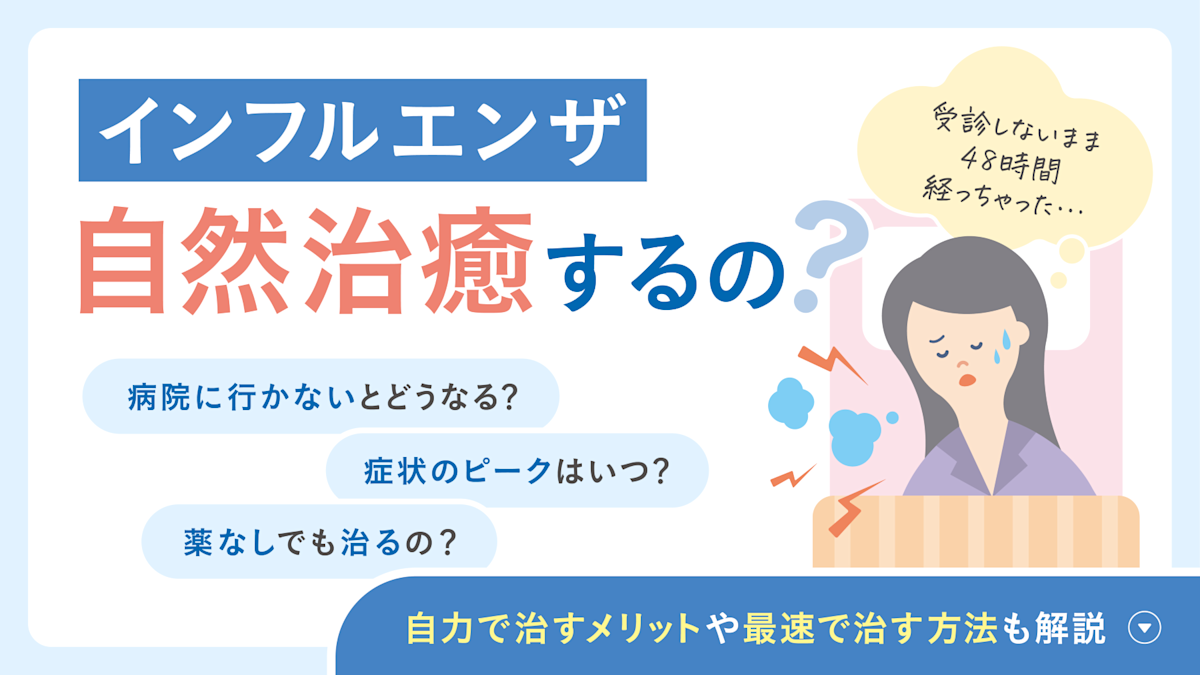 インフルエンザ

自然治癒するの?

受診しないまま
48時間
経っちゃった…

病院に行かないとどうなる?

症状のピークはいつ?

薬なしでも治るの?

自力で治すメリットや最速で治す方法も解説